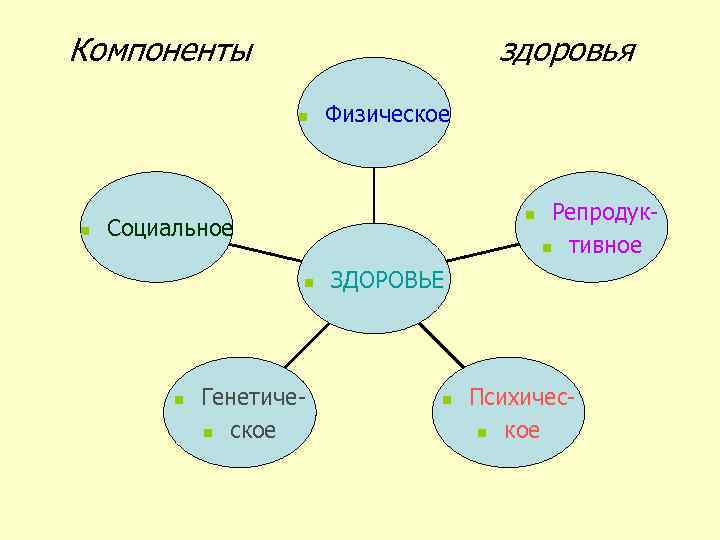 Компоненты здоровья

Физическое

Социальное

Репродуктивное

ЗДОРОВЬЕ

Генетическое

Психическое